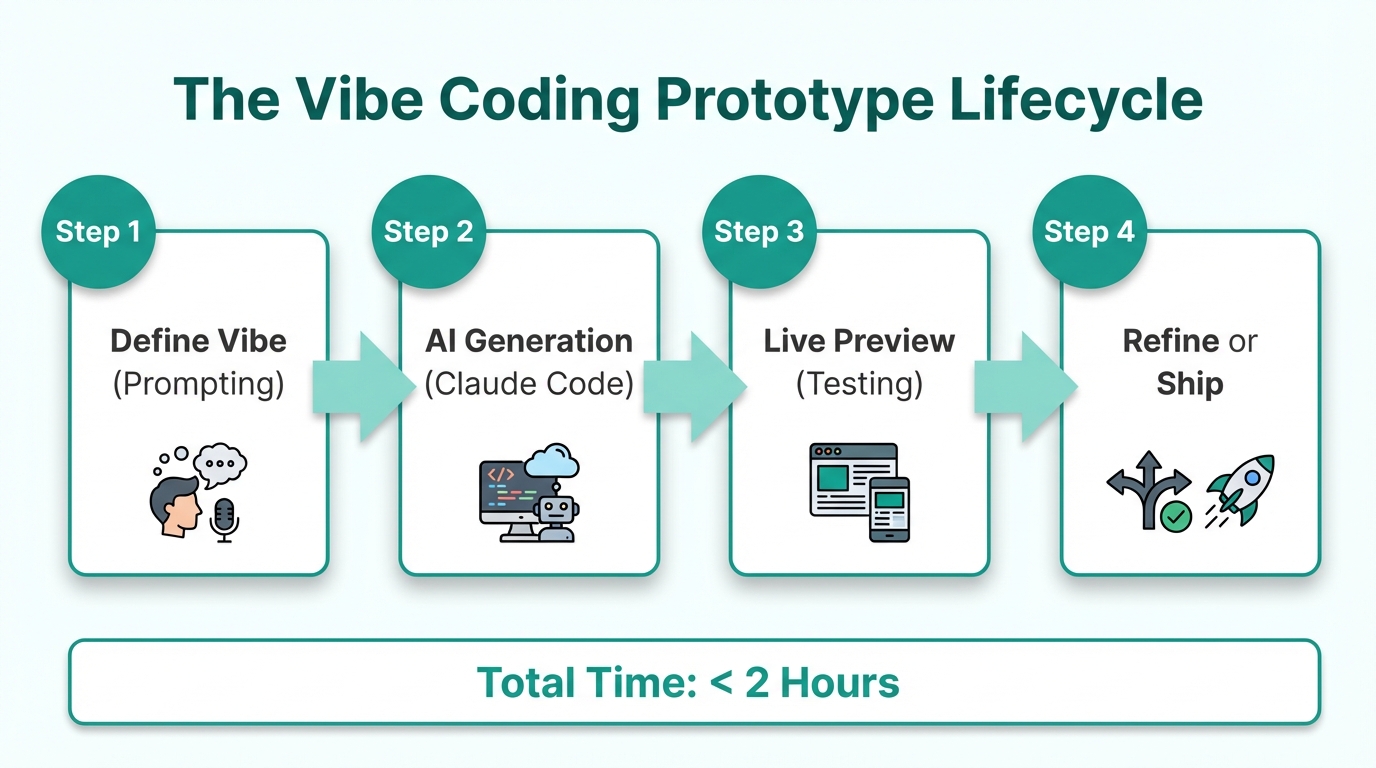 The Vibe Coding Prototype Lifecycle

Step 1

Define Vibe (Prompting)

Step 2

AI Generation (Claude Code)

Step 3

Live Preview (Testing)

Step 4

Refine or Ship

Total Time: < 2 Hours